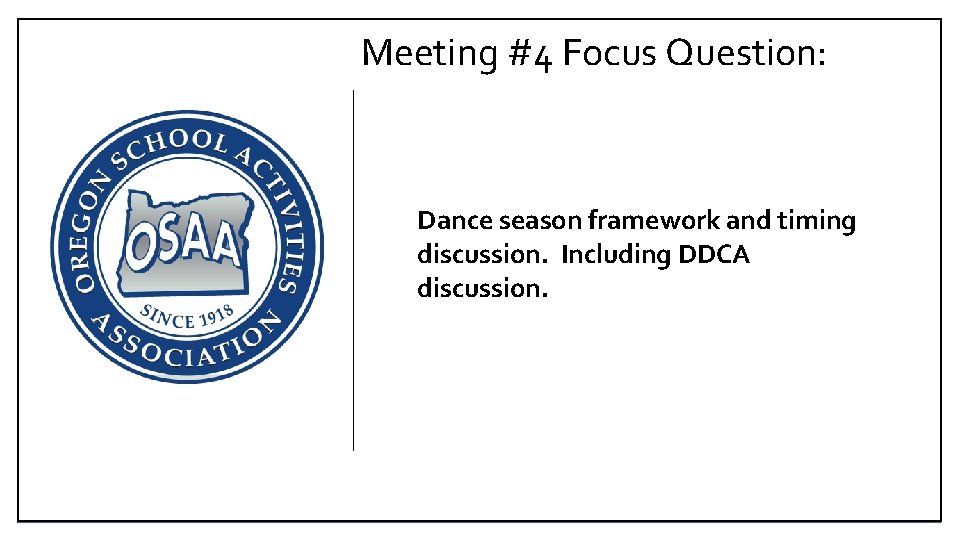 Meeting #4 Focus Question:

OREGON SCHOOL ACTIVITIES ASSOCIATION
OSAA
SINCE 1918

Dance season framework and timing discussion. Including DDCA discussion.